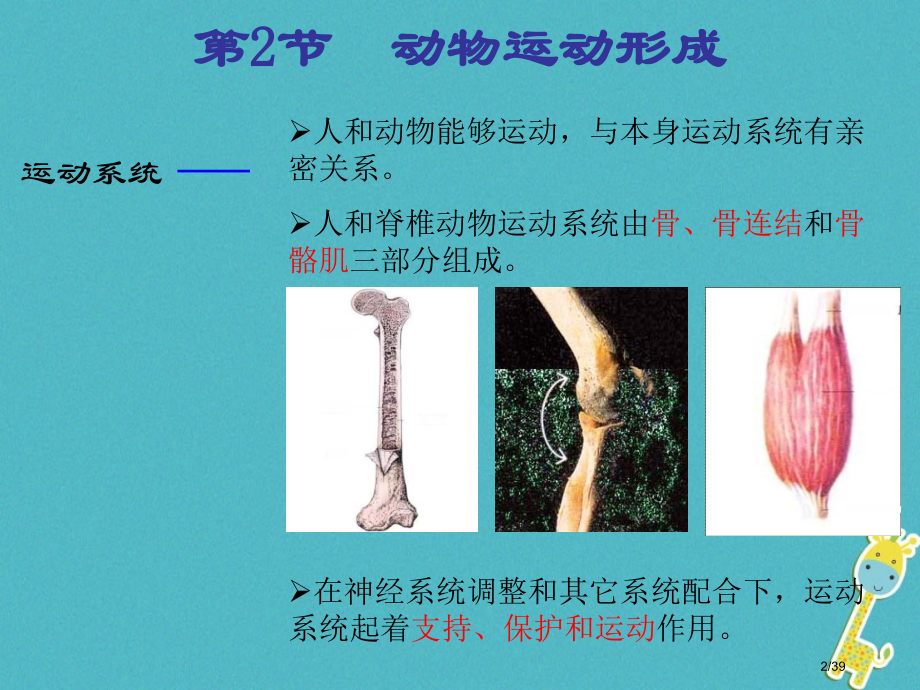 第2节　动物运动形成

运动系统

➢人和动物能够运动，与本身运动系统有亲密关系。

➢人和脊椎动物运动系统由骨、骨连结和骨骼肌三部分组成。

➢在神经系统调整和其它系统配合下，运动系统起着支持、保护和运动作用。

2/39